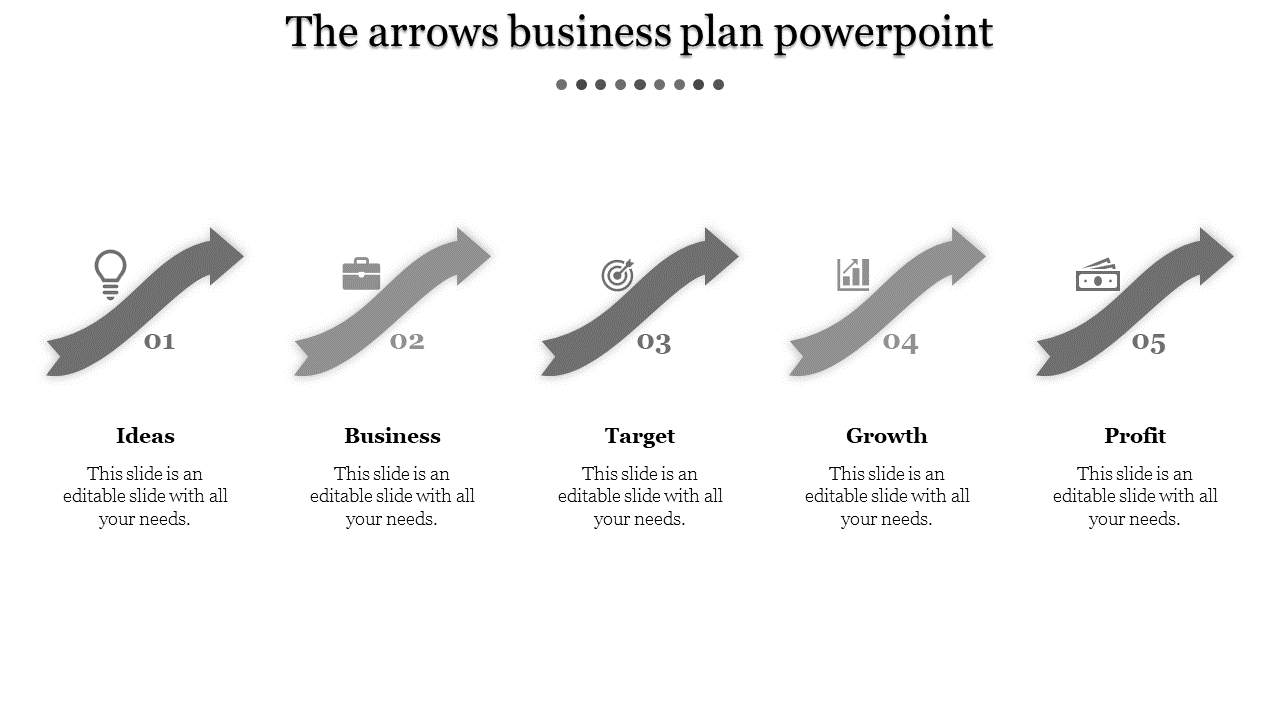 The arrows business plan powerpoint

01

Ideas

This slide is an editable slide with all your needs.

02

Business

This slide is an editable slide with all your needs.

03

Target

This slide is an editable slide with all your needs.

04

Growth

This slide is an editable slide with all your needs.

05

Profit

This slide is an editable slide with all your needs.